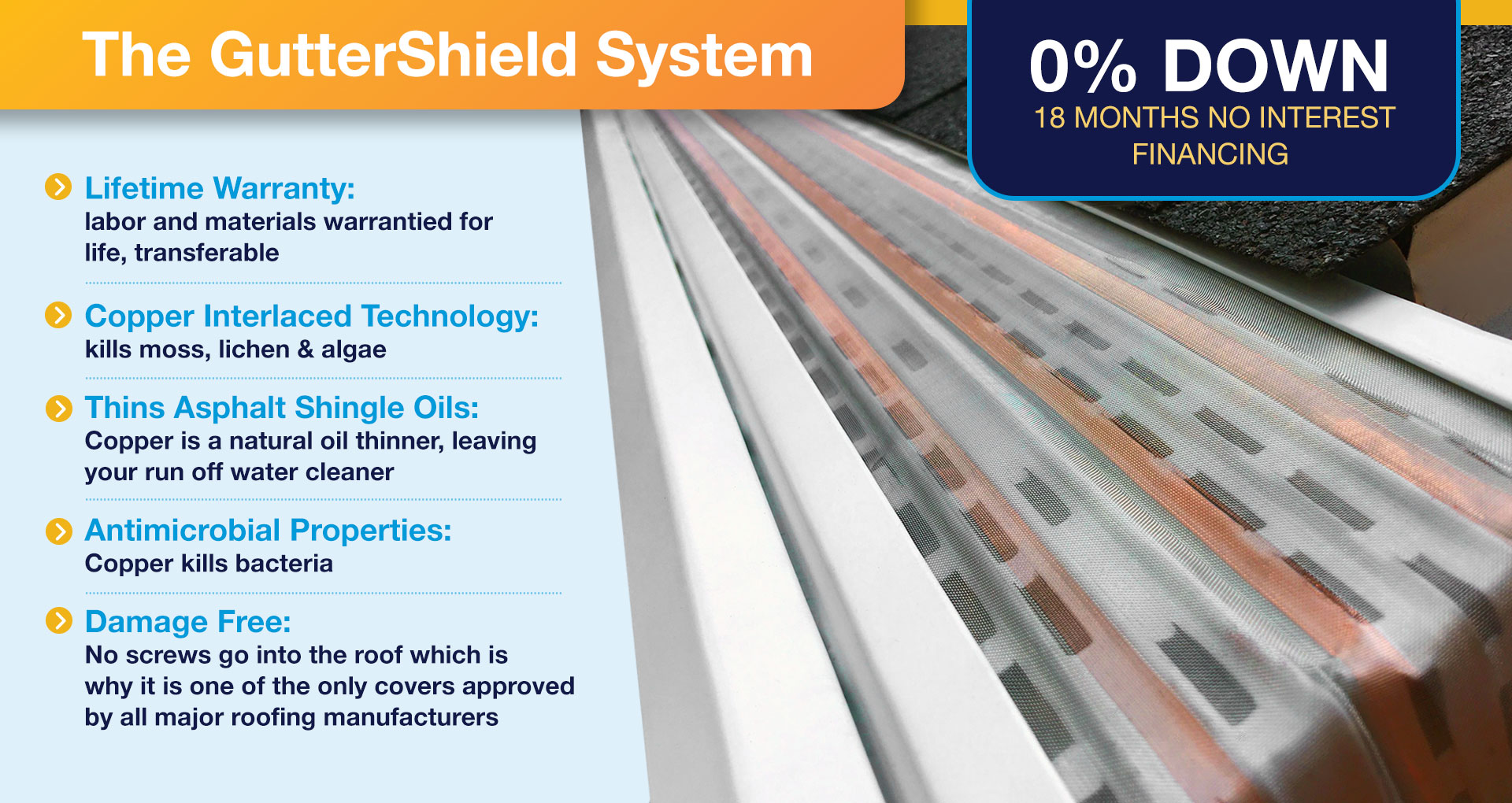 The GutterShield System

0% DOWN
18 MONTHS NO INTEREST FINANCING

Lifetime Warranty:
labor and materials warrantied for life, transferable

Copper Interlaced Technology:
kills moss, lichen & algae

Thins Asphalt Shingle Oils:
Copper is a natural oil thinner, leaving your run off water cleaner

Antimicrobial Properties:
Copper kills bacteria

Damage Free:
No screws go into the roof which is why it is one of the only covers approved by all major roofing manufacturers